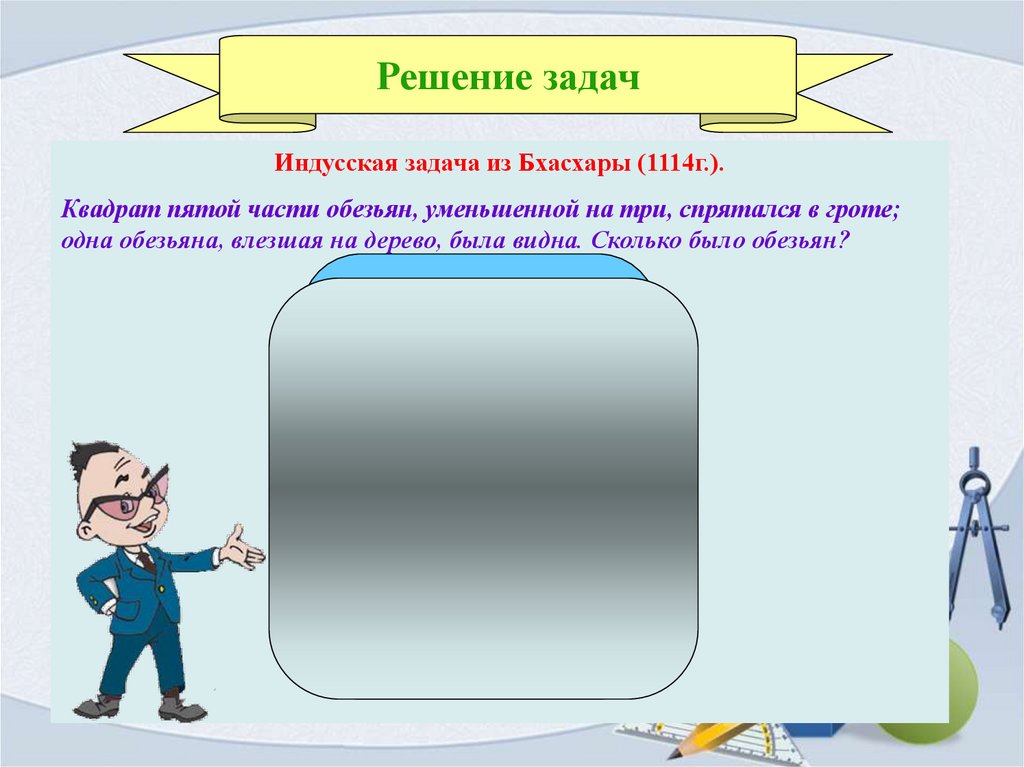 Решение задач

Индусская задача из Бхасхары (1114г.).

Квадрат пятой части обезьян, уменьшенной на три, спрятался в гроте; одна обезьяна, влезшая на дерево, была видна. Сколько было обезьян?